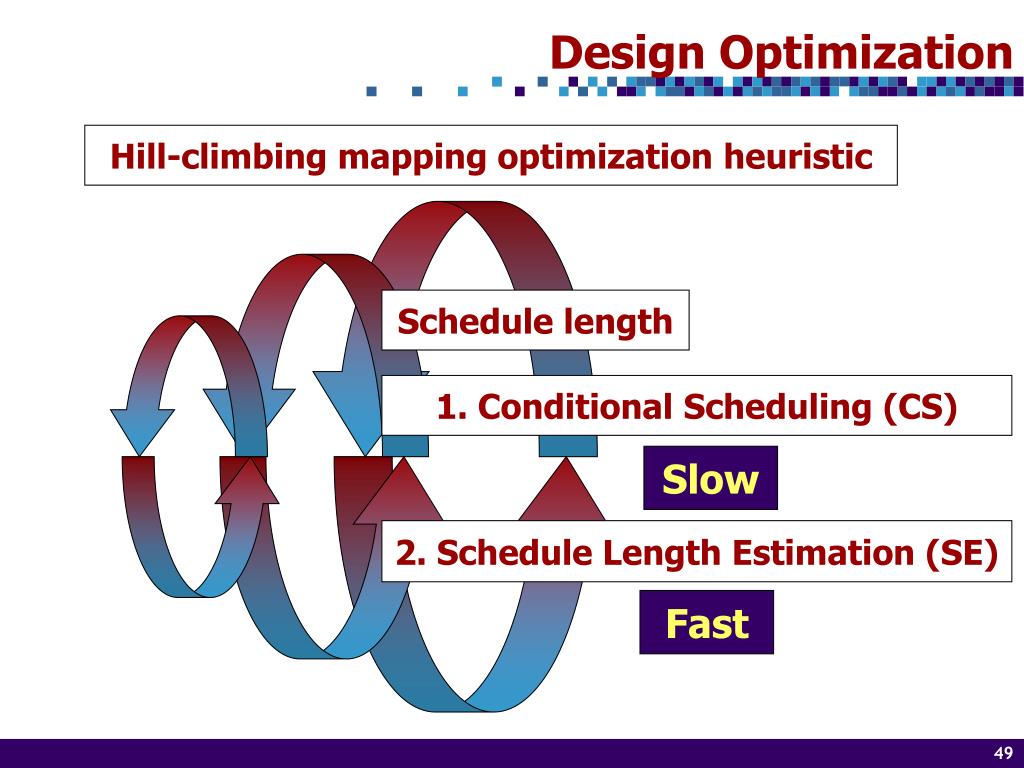 Design Optimization

Hill-climbing mapping optimization heuristic

Schedule length

1. Conditional Scheduling (CS)

Slow

2. Schedule Length Estimation (SE)

Fast

49